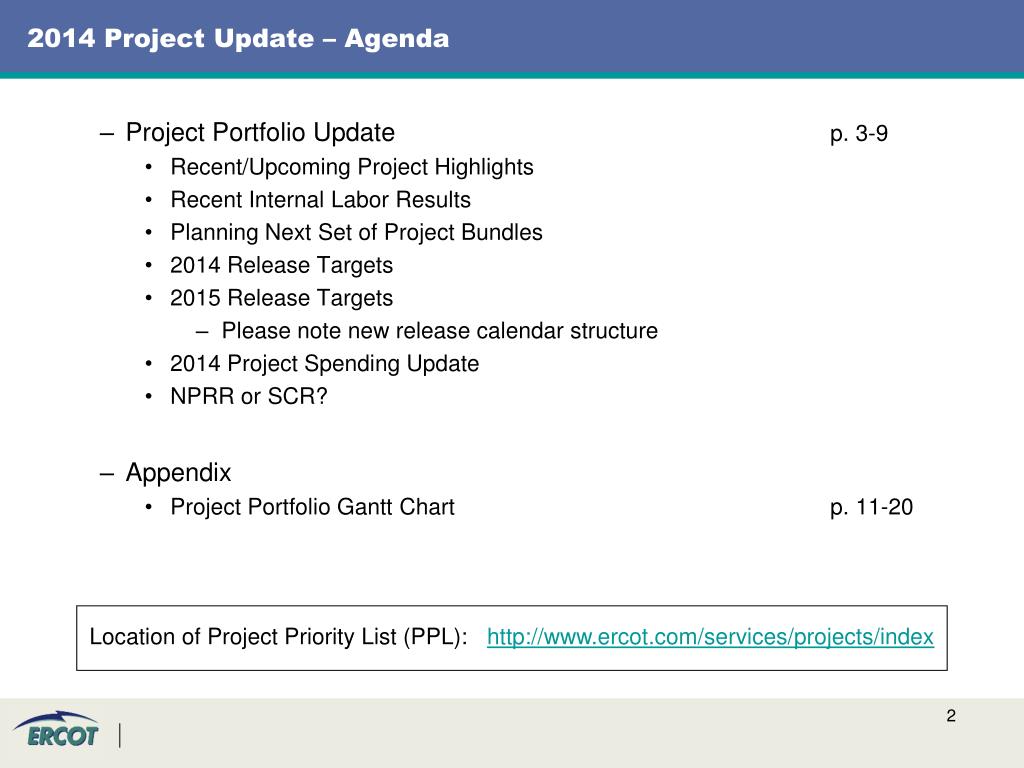 2014 Project Update – Agenda

– Project Portfolio Update p. 3-9
• Recent/Upcoming Project Highlights
• Recent Internal Labor Results
• Planning Next Set of Project Bundles
• 2014 Release Targets
• 2015 Release Targets
– Please note new release calendar structure
• 2014 Project Spending Update
• NPRR or SCR?

– Appendix
• Project Portfolio Gantt Chart p. 11-20

Location of Project Priority List (PPL): http://www.ercot.com/services/projects/index

2

ERCOT